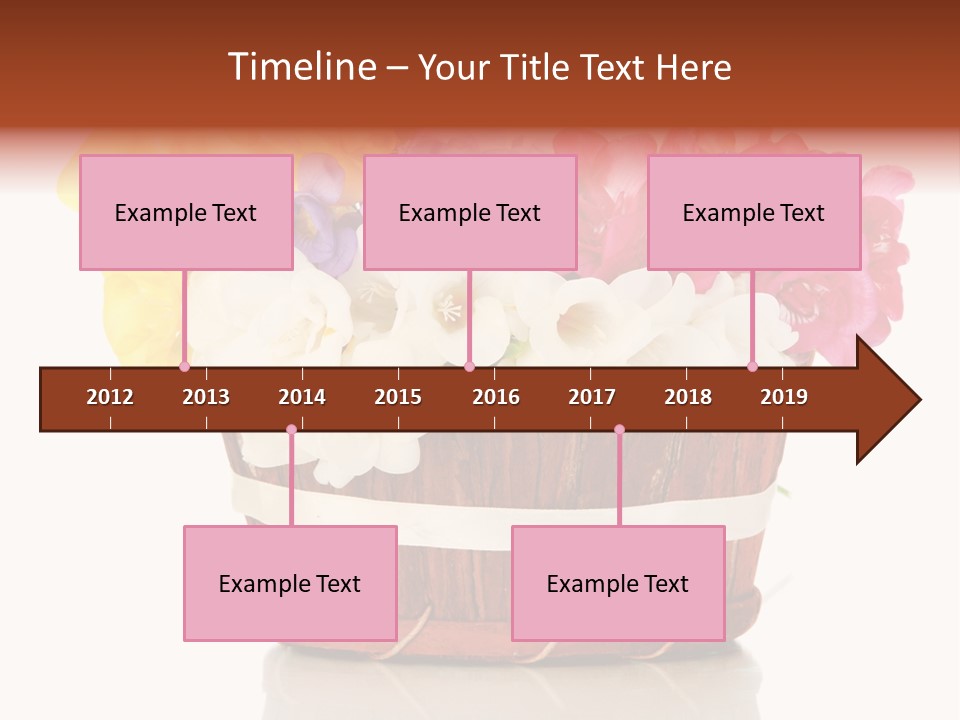 Timeline – Your Title Text Here

Example Text

Example Text

Example Text

2012 2013 2014 2015 2016 2017 2018 2019

Example Text

Example Text